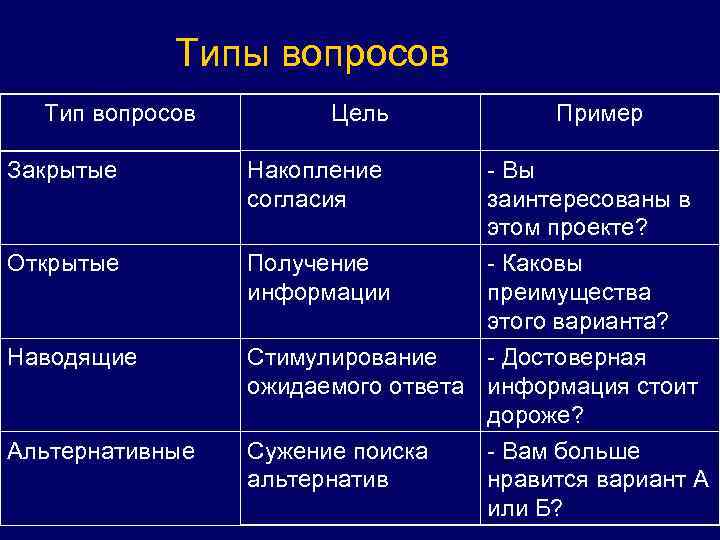 Типы вопросов

| Тип вопросов | Цель | Пример |
|---|---|---|
| Закрытые | Накопление согласия | - Вы заинтересованы в этом проекте? |
| Открытые | Получение информации | - Каковы преимущества этого варианта? |
| Наводящие | Стимулирование ожидаемого ответа | - Достоверная информация стоит дороже? |
| Альтернативные | Сужение поиска альтернатив | - Вам больше нравится вариант А или Б? |